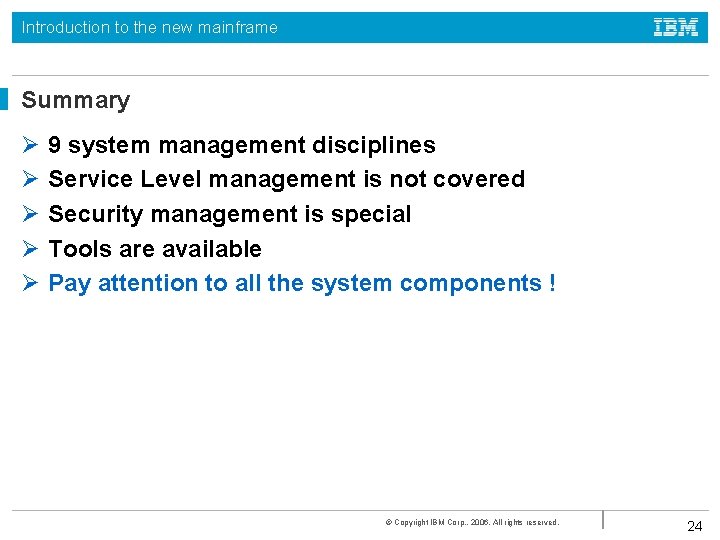 Introduction to the new mainframe

IBM

Summary

➢ 9 system management disciplines
➢ Service Level management is not covered
➢ Security management is special
➢ Tools are available
➢ Pay attention to all the system components !

© Copyright IBM Corp., 2006. All rights reserved.

24